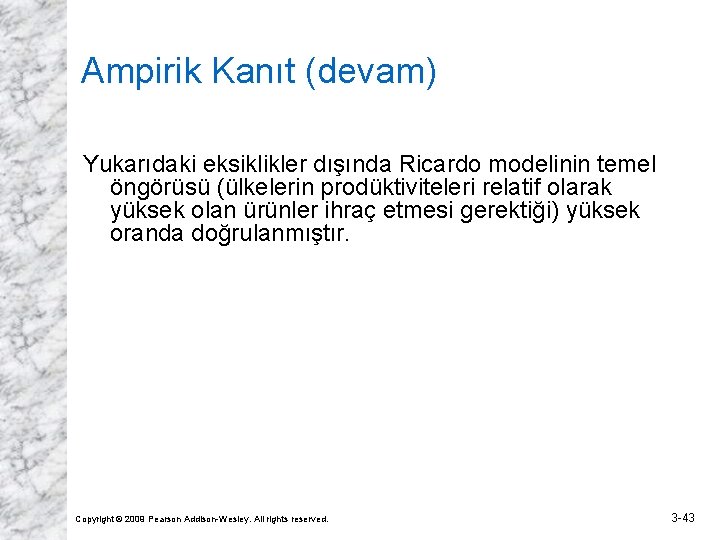 Ampirik Kanıt (devam)

Yukarıdaki eksiklikler dışında Ricardo modelinin temel öngörüsü (ülkelerin prodüktiviteleri relatif olarak yüksek olan ürünler ihraç etmesi gerektiği) yüksek oranda doğrulanmıştır.

Copyright © 2009 Pearson Addison-Wesley. All rights reserved.

3-43